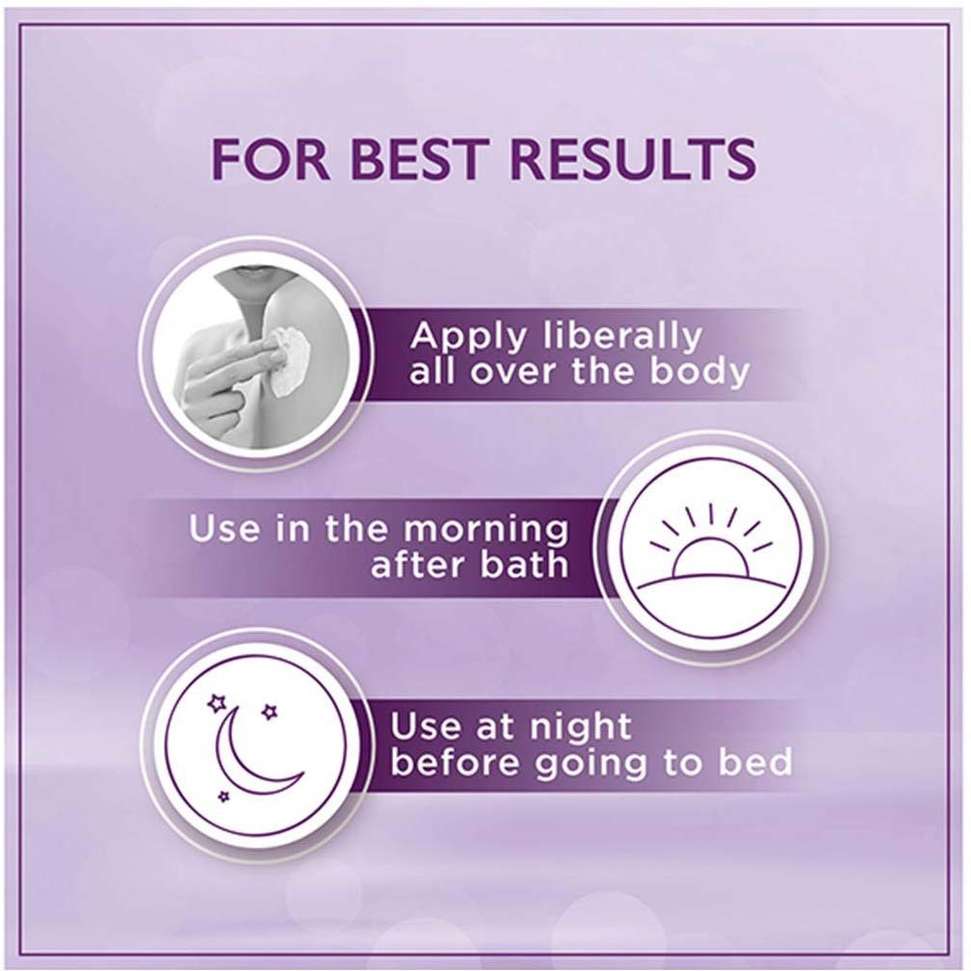 FOR BEST RESULTS

Apply liberally all over the body

Use in the morning after bath

Use at night before going to bed